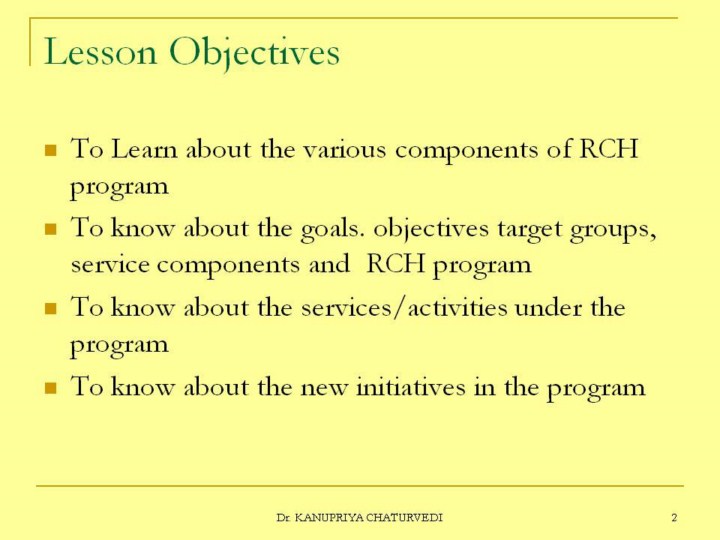 Lesson Objectives

- To Learn about the various components of RCH program
- To know about the goals. objectives target groups, service components and RCH program
- To know about the services/activities under the program
- To know about the new initiatives in the program

Dr. KANUPRIYA CHATURVEDI

2